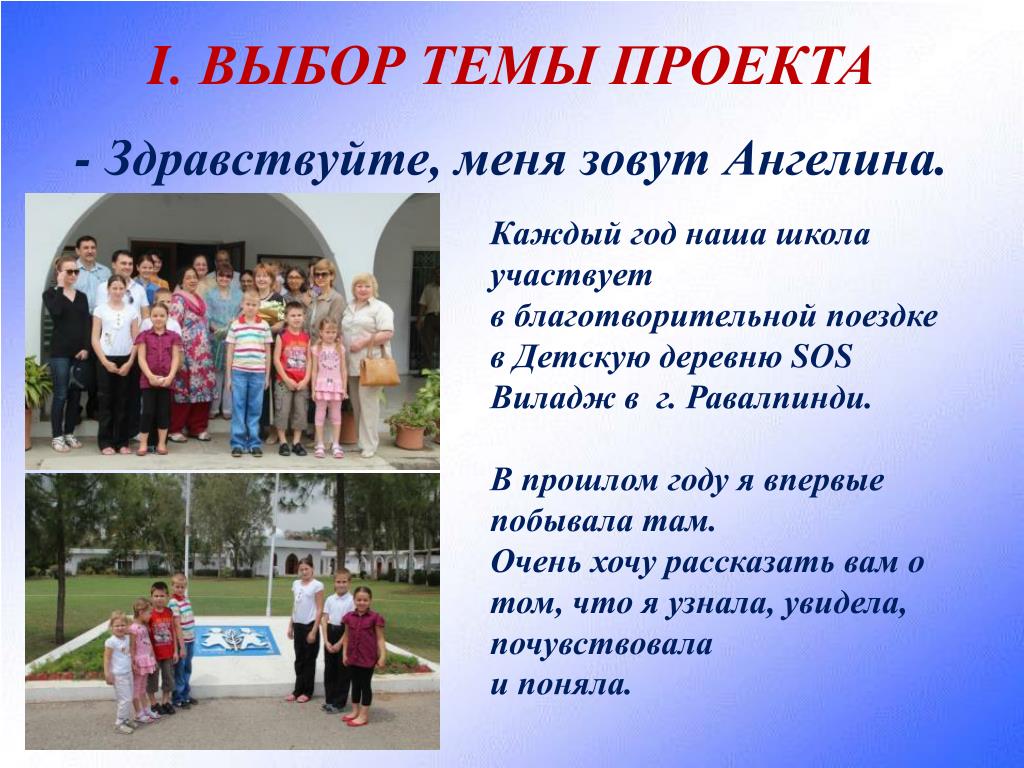 I. ВЫБОР ТЕМЫ ПРОЕКТА

- Здравствуйте, меня зовут Ангелина.

Каждый год наша школа участвует в благотворительной поездке в Детскую деревню SOS Виладж в г. Равалпинди.

В прошлом году я впервые побывала там.
Очень хочу рассказать вам о том, что я узнала, увидела, почувствовала и поняла.